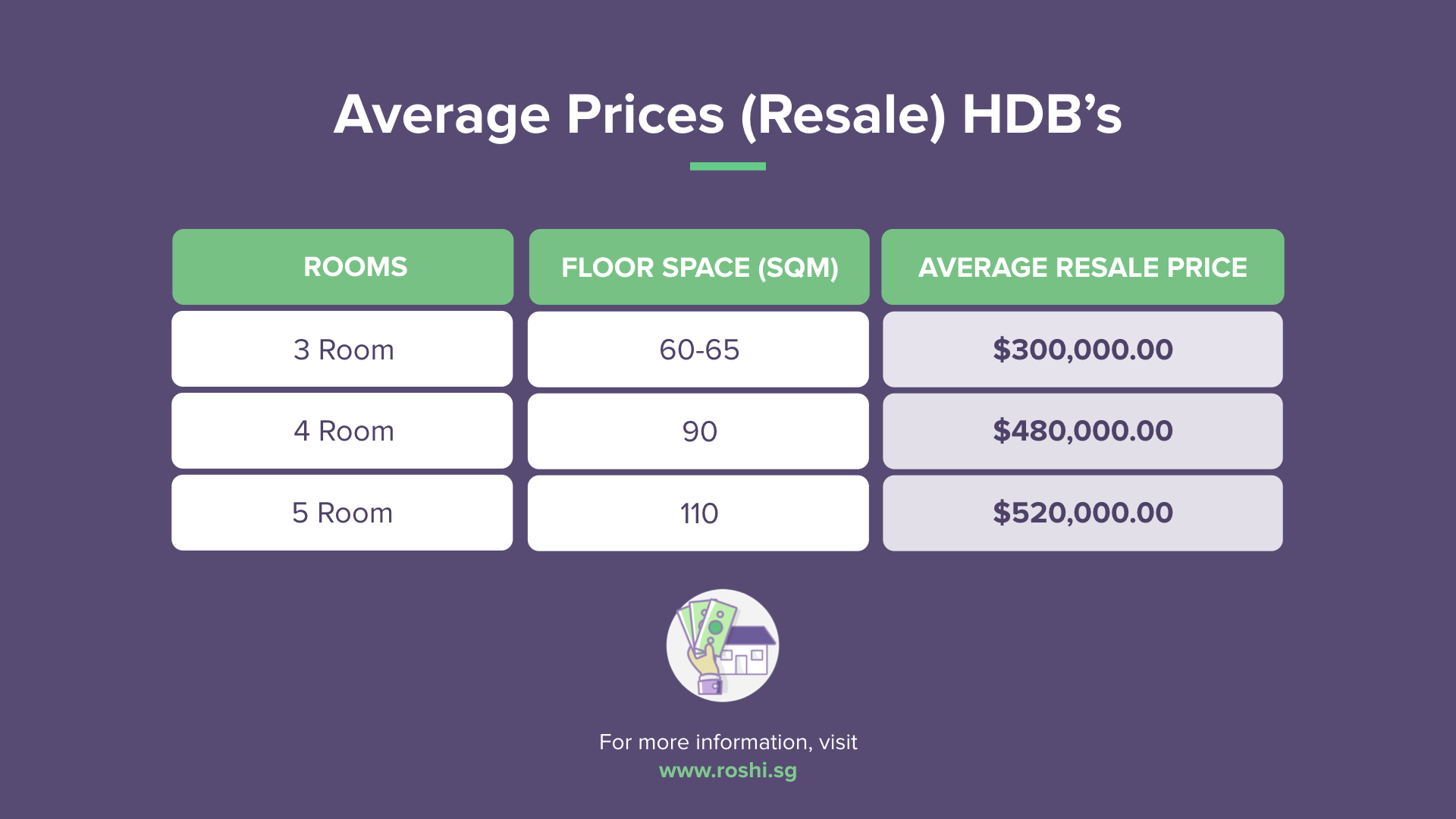 Average Prices (Resale) HDB’s

| ROOMS | FLOOR SPACE (SQM) | AVERAGE RESALE PRICE |
|---|---|---|
| 3 Room | 60-65 | \$300,000.00 |
| 4 Room | 90 | \$480,000.00 |
| 5 Room | 110 | \$520,000.00 |

For more information, visit
www.roshi.sg